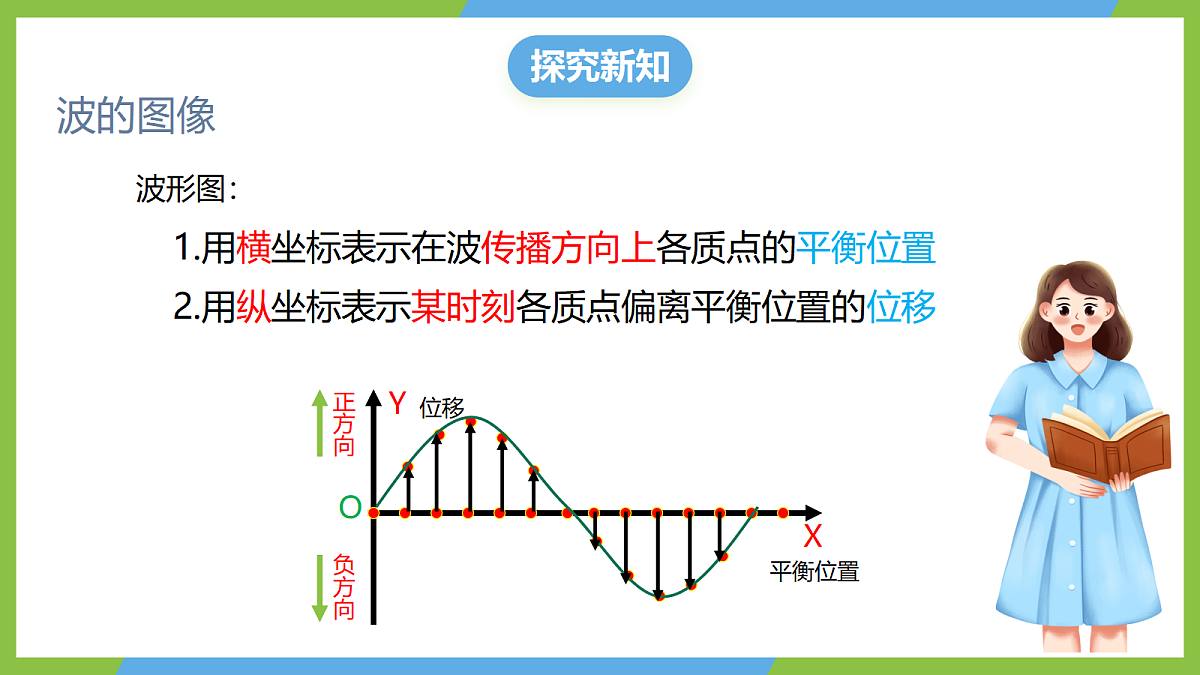 探究新知

波的图像

波形图：

1.用横坐标表示在波传播方向上各质点的平衡位置

2.用纵坐标表示某时刻各质点偏离平衡位置的位移

正方向

Y

位移

O

X

平衡位置

负方向